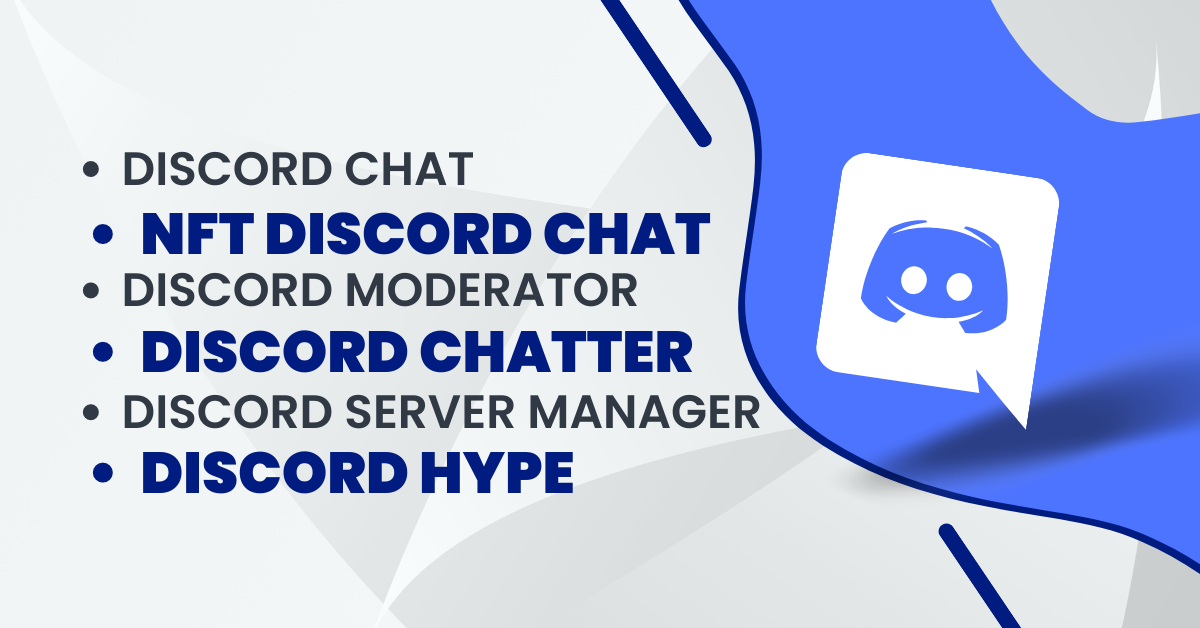 • DISCORD CHAT
• NFT DISCORD CHAT
• DISCORD MODERATOR
• DISCORD CHATTER
• DISCORD SERVER MANAGER
• DISCORD HYPE